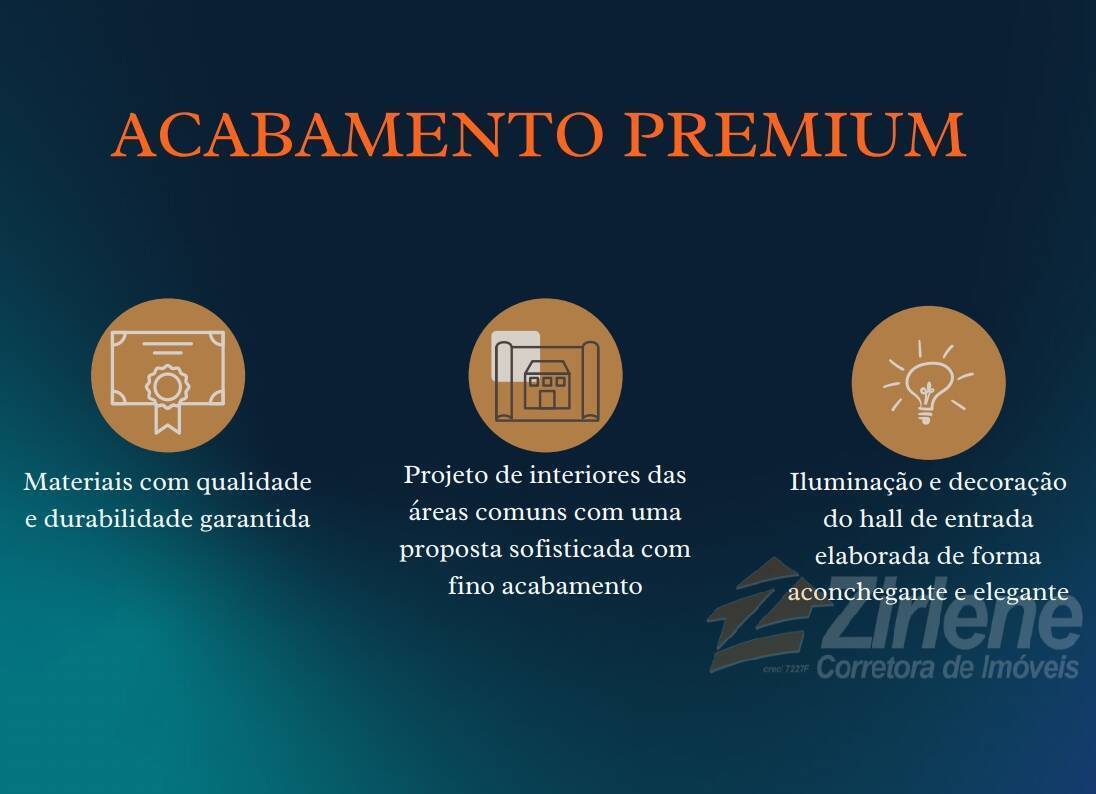 ACABAMENTO PREMIUM

Materiais com qualidade e durabilidade garantida

Projeto de interiores das áreas comuns com uma proposta sofisticada com fino acabamento

Iluminação e decoração do hall de entrada elaborada de forma aconchegante e elegante

Zirlene
creci 7227F
Corretora de Imóveis